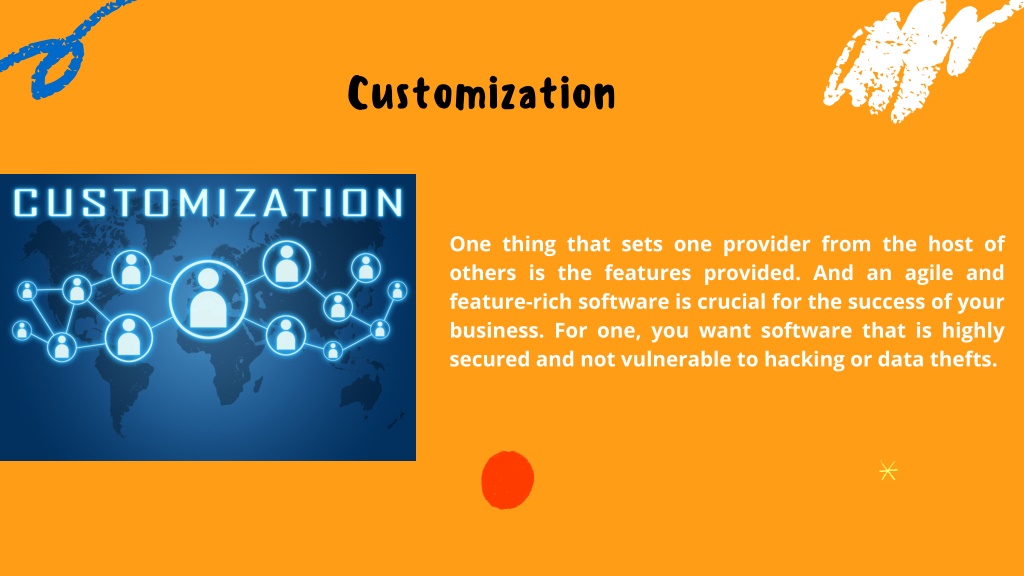 Customization

CUSTOMIZATION

One thing that sets one provider from the host of others is the features provided. And an agile and feature-rich software is crucial for the success of your business. For one, you want software that is highly secured and not vulnerable to hacking or data thefts.